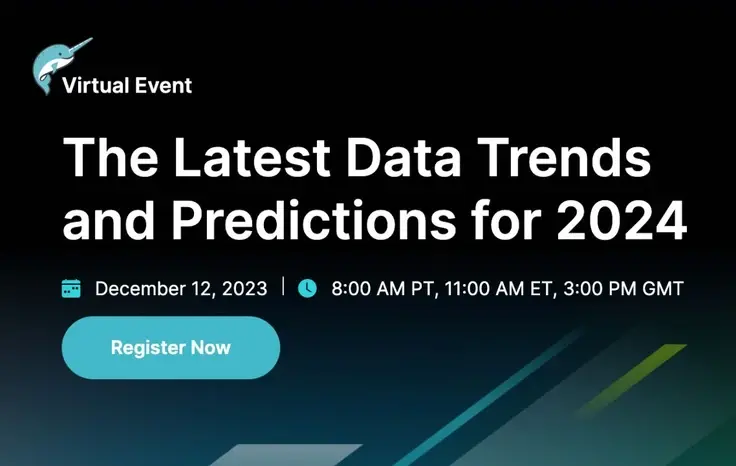 Virtual Event

The Latest Data Trends and Predictions for 2024

December 12, 2023 | 8:00 AM PT, 11:00 AM ET, 3:00 PM GMT

Register Now